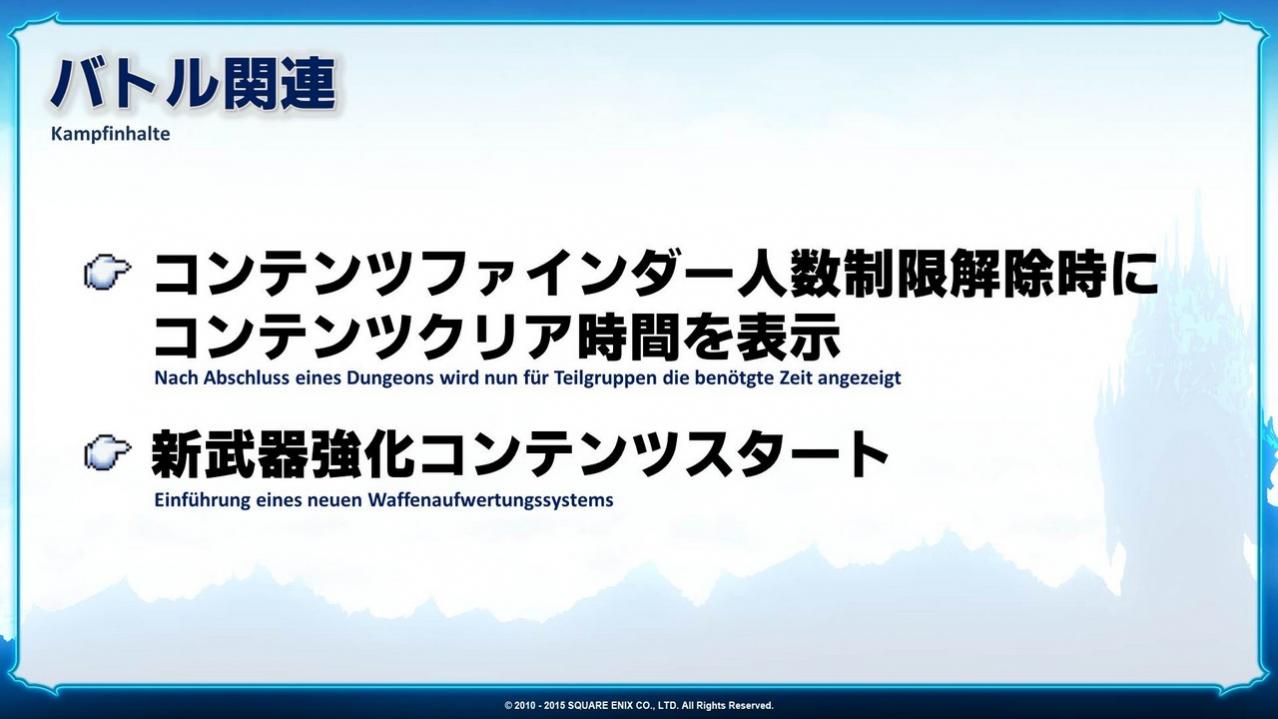 バトル関連
Kampfinhalte

コンテンツファインダー人数制限解除時にコンテンツクリア時間を表示
Nach Abschluss eines Dungeons wird nun für Teilgruppen die benötgte Zeit angezeigt

新武器強化コンテンツスタート
Einführung eines neuen Waffenaufwertungssystems

© 2010 - 2015 SQUARE ENIX CO., LTD. All Rights Reserved.